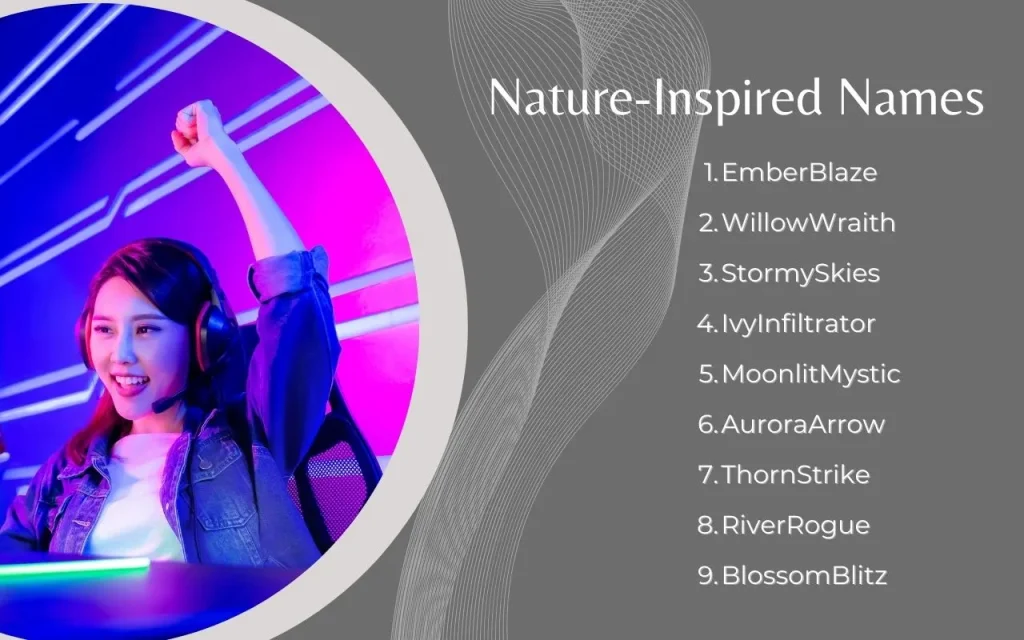 Nature-Inspired Names

1. EmberBlaze
2. WillowWraith
3. StormySkies
4. IvyInfiltrator
5. MoonlitMystic
6. AuroraArrow
7. ThornStrike
8. RiverRogue
9. BlossomBlitz